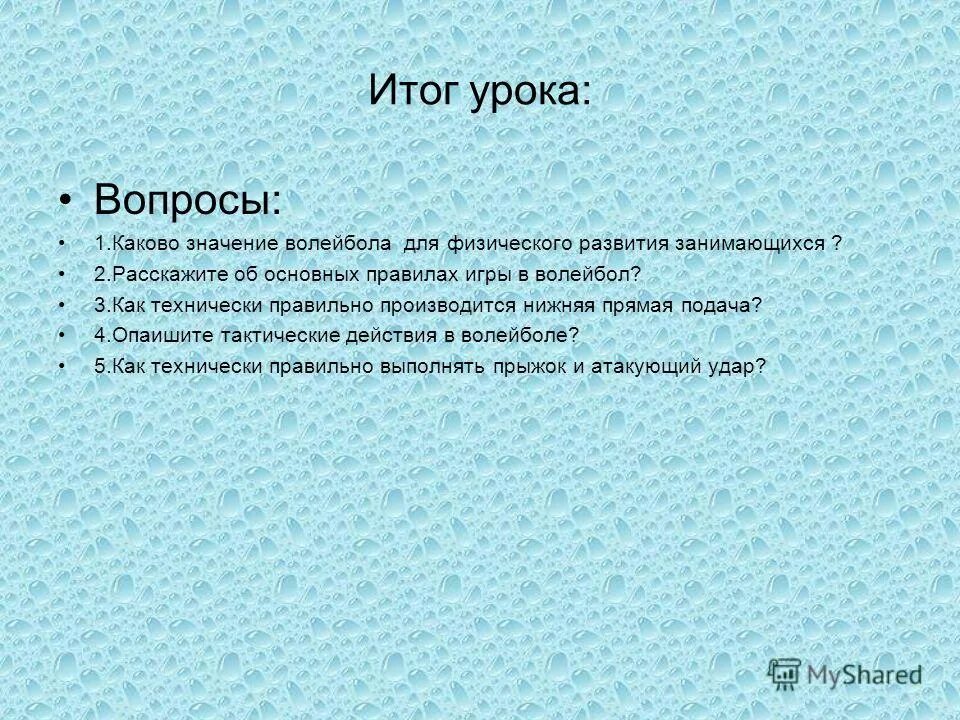 Итог урока:

• Вопросы:

• 1.Каково значение волейбола для физического развития занимающихся ?

• 2.Расскажите об основных правилах игры в волейбол?

• 3.Как технически правильно производится нижняя прямая подача?

• 4.Опаишите тактические действия в волейболе?

• 5.Как технически правильно выполнять прыжок и атакующий удар?

MyShared